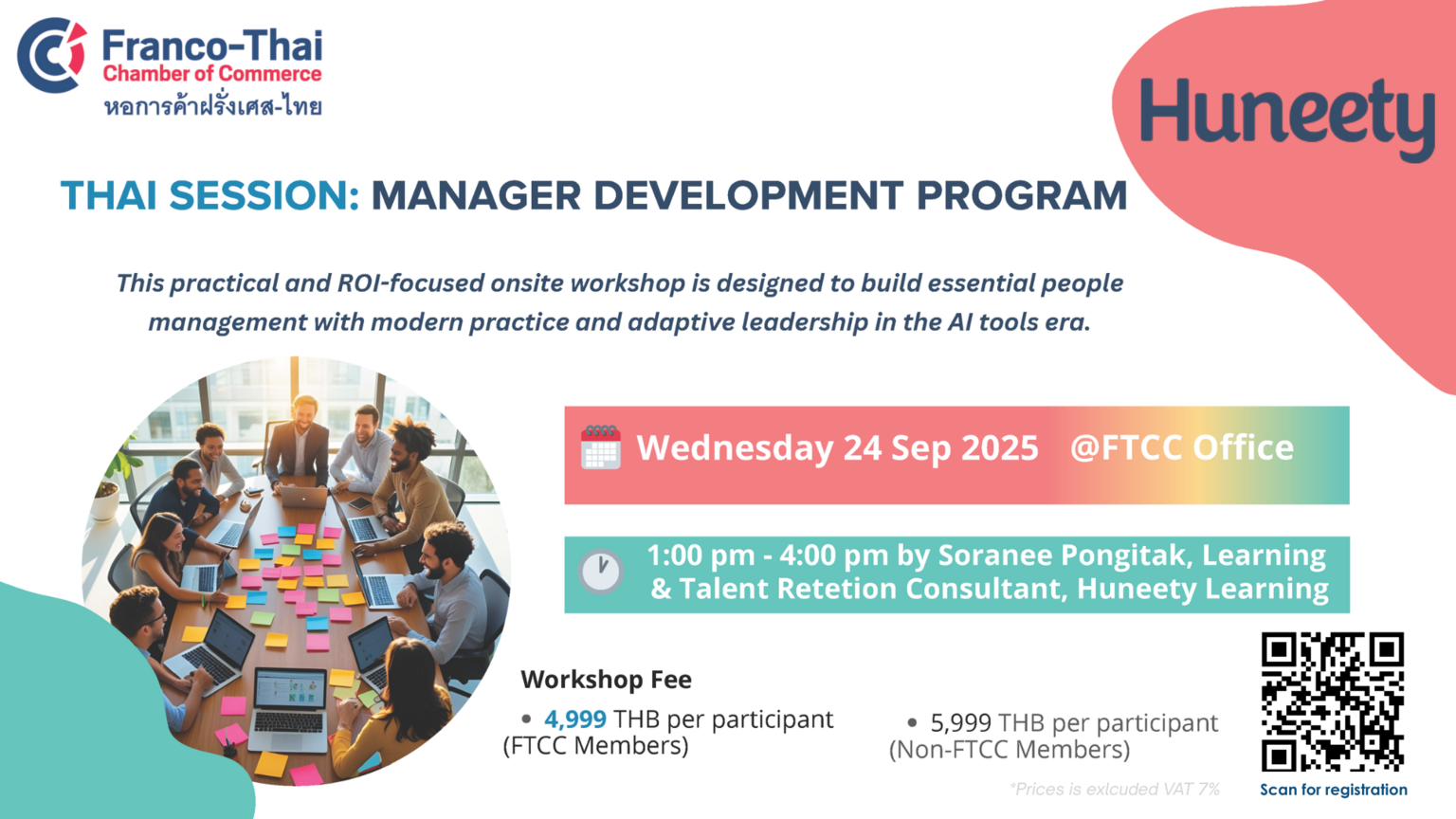 Franco-Thai
Chamber of Commerce
หอการค้าฝรั่งเศส-ไทย

Huneety

THAI SESSION: MANAGER DEVELOPMENT PROGRAM

This practical and ROI-focused onsite workshop is designed to build essential people management with modern practice and adaptive leadership in the AI tools era.

Wednesday 24 Sep 2025 @FTCC Office

1:00 pm - 4:00 pm by Soranee Pongitak, Learning & Talent Retetion Consultant, Huneety Learning

Workshop Fee

• 4,999 THB per participant (FTCC Members)

• 5,999 THB per participant (Non-FTCC Members)

*Prices is exlcuded VAT 7%

Scan for registration